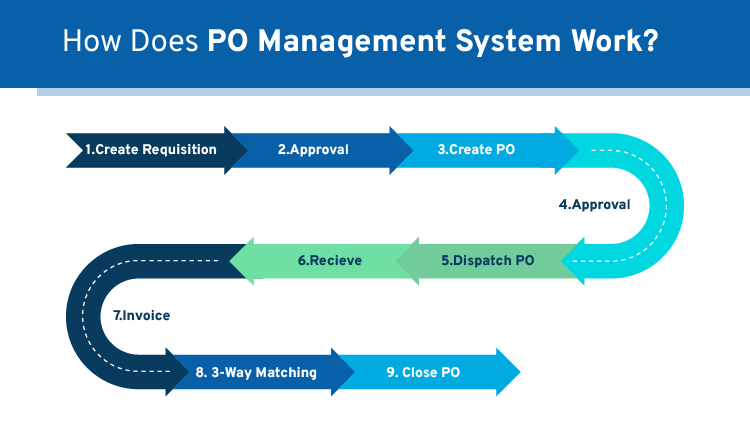 How Does PO Management System Work?

1.Create Requisition

2.Approval

3.Create PO

4.Approval

5.Dispatch PO

6.Recieve

7.Invoice

8. 3-Way Matching

9. Close PO